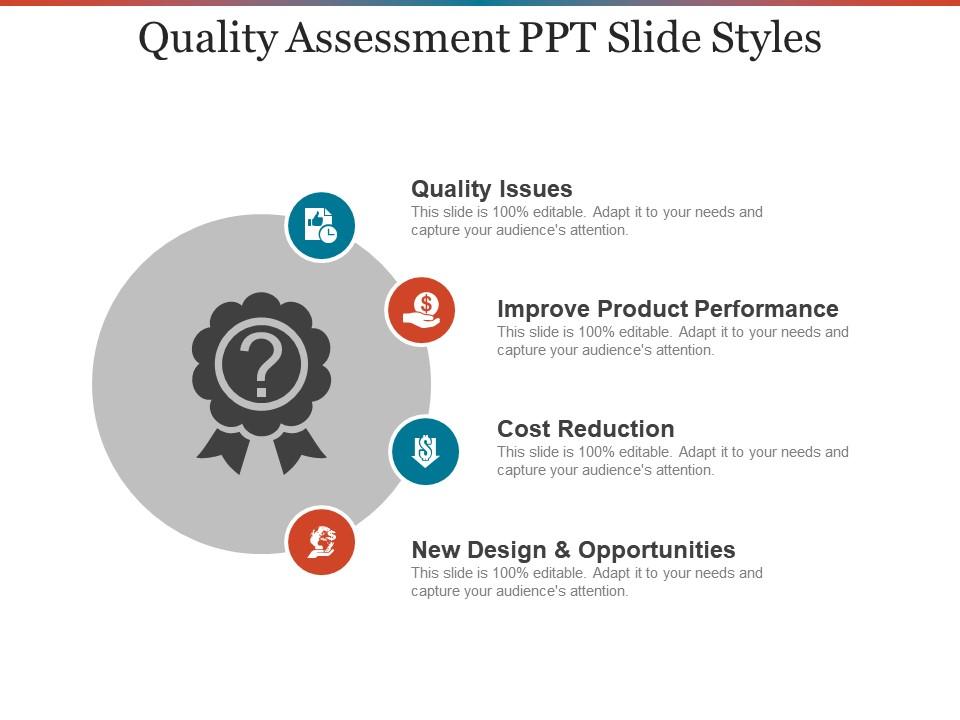 Quality Assessment PPT Slide Styles

Quality Issues
This slide is 100% editable. Adapt it to your needs and capture your audience's attention.

Improve Product Performance
This slide is 100% editable. Adapt it to your needs and capture your audience's attention.

Cost Reduction
This slide is 100% editable. Adapt it to your needs and capture your audience's attention.

New Design & Opportunities
This slide is 100% editable. Adapt it to your needs and capture your audience's attention.